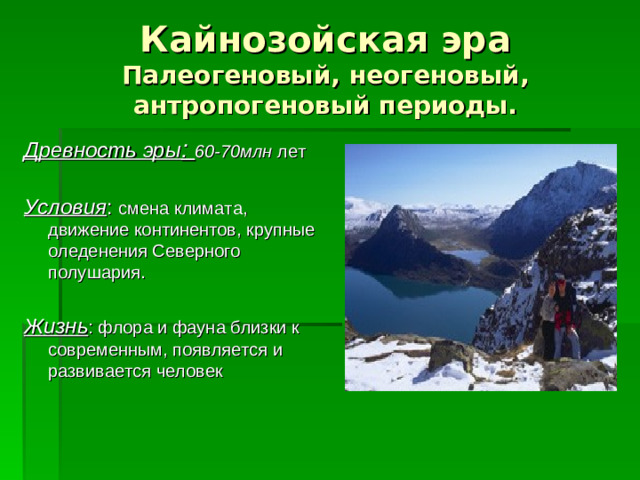 Кайнозойская эра
Палеогеновый, неогеновый, антропогеновый периоды.

Древность эры: 60-70млн лет

Условия: смена климата, движение континентов, крупные оледенения Северного полушария.

Жизнь: флора и фауна близки к современным, появляется и развивается человек